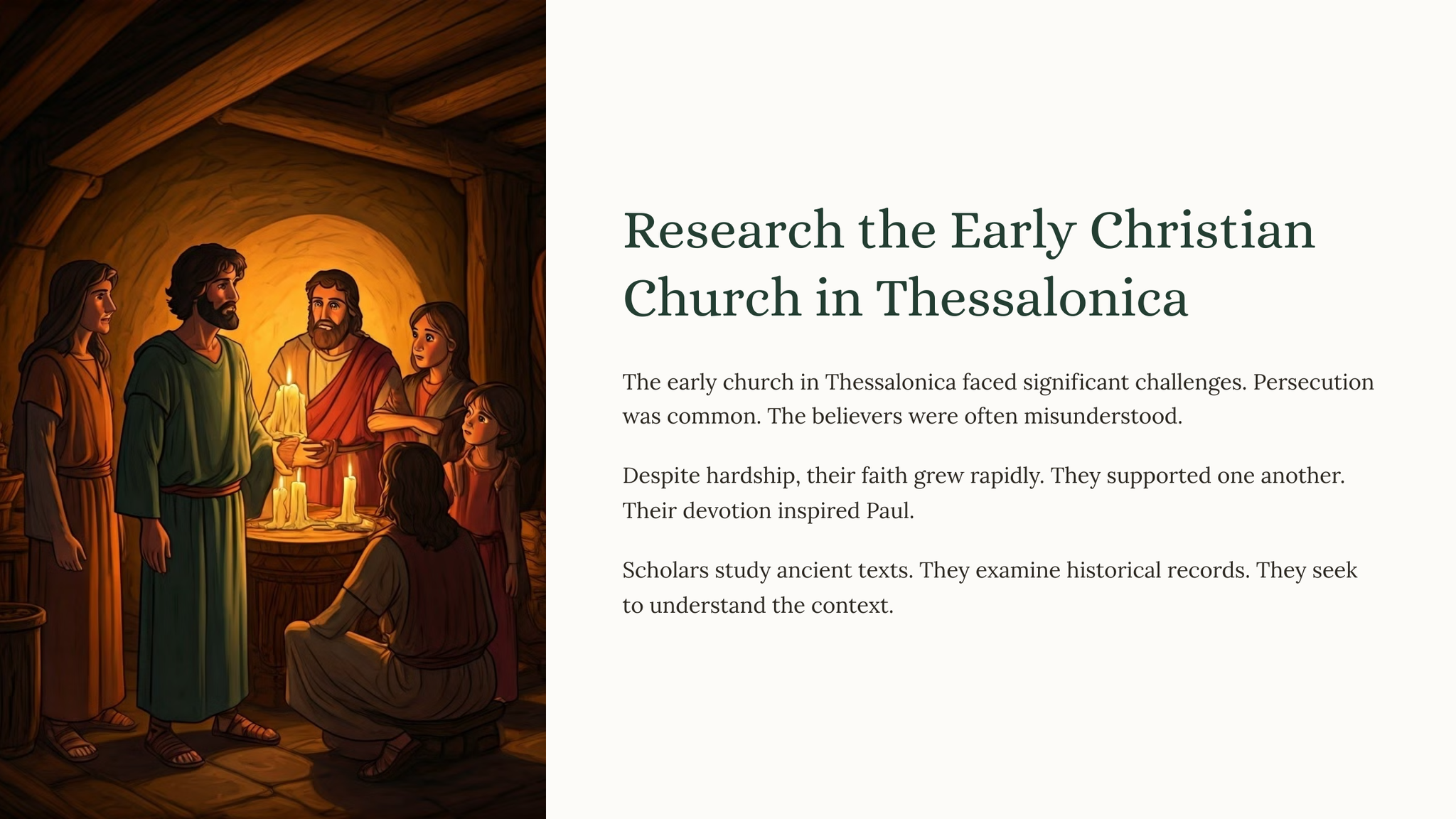 Research the Early Christian Church in Thessalonica

The early church in Thessalonica faced significant challenges. Persecution was common. The believers were often misunderstood.

Despite hardship, their faith grew rapidly. They supported one another. Their devotion inspired Paul.

Scholars study ancient texts. They examine historical records. They seek to understand the context.